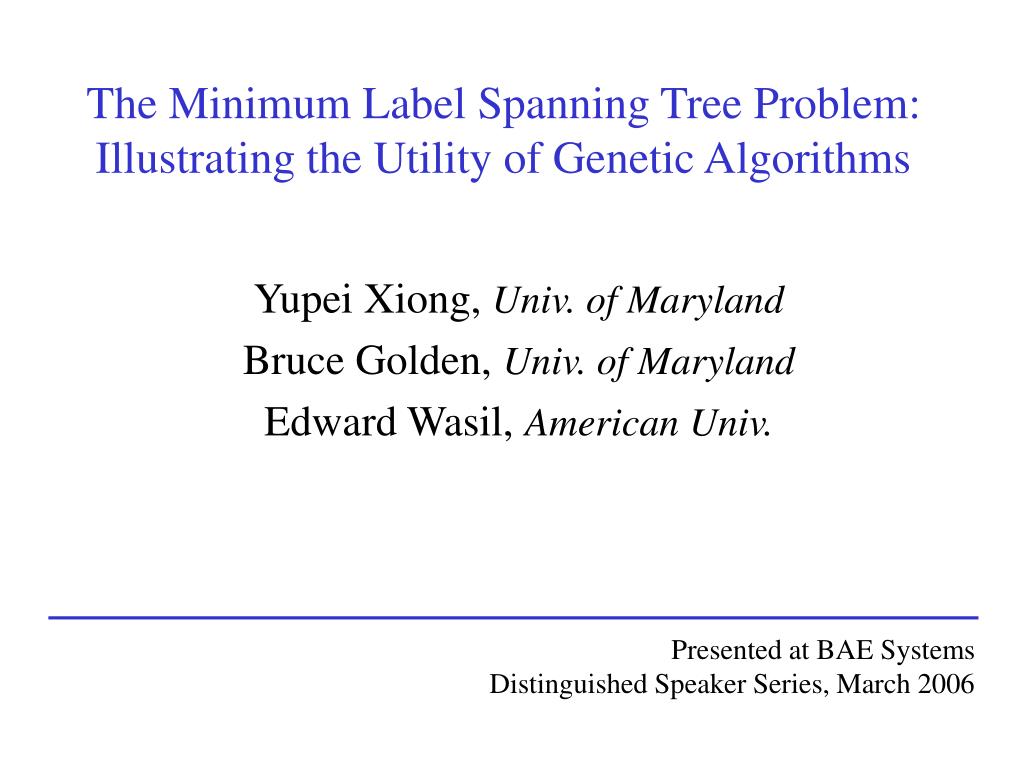 The Minimum Label Spanning Tree Problem: Illustrating the Utility of Genetic Algorithms

Yupei Xiong, Univ. of Maryland
Bruce Golden, Univ. of Maryland
Edward Wasil, American Univ.

Presented at BAE Systems
Distinguished Speaker Series, March 2006